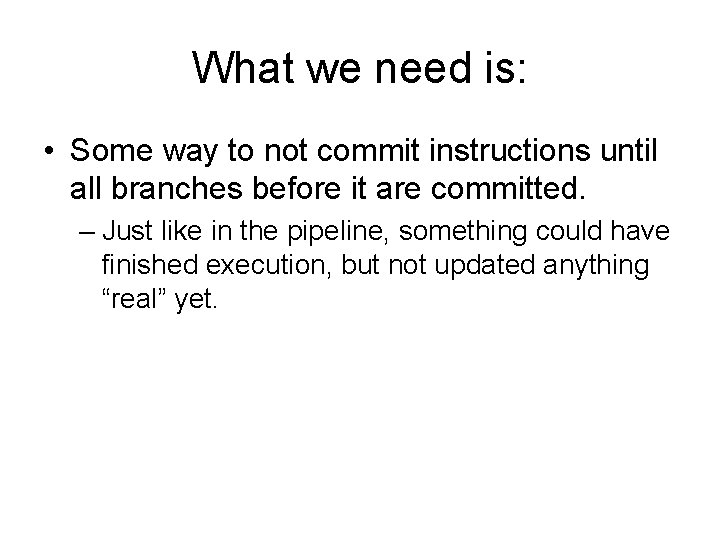 What we need is:

• Some way to not commit instructions until all branches before it are committed.

– Just like in the pipeline, something could have finished execution, but not updated anything “real” yet.